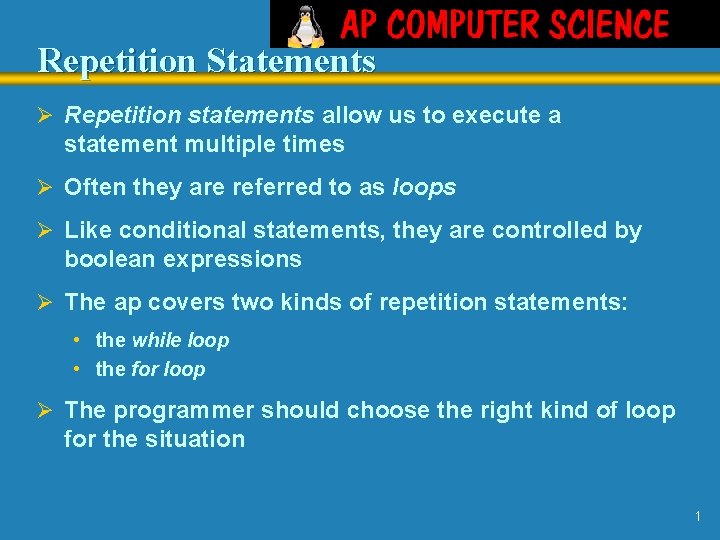 AP COMPUTER SCIENCE

Repetition Statements

➢ Repetition statements allow us to execute a statement multiple times

➢ Often they are referred to as loops

➢ Like conditional statements, they are controlled by boolean expressions

➢ The ap covers two kinds of repetition statements:

• the while loop
• the for loop

➢ The programmer should choose the right kind of loop for the situation

1